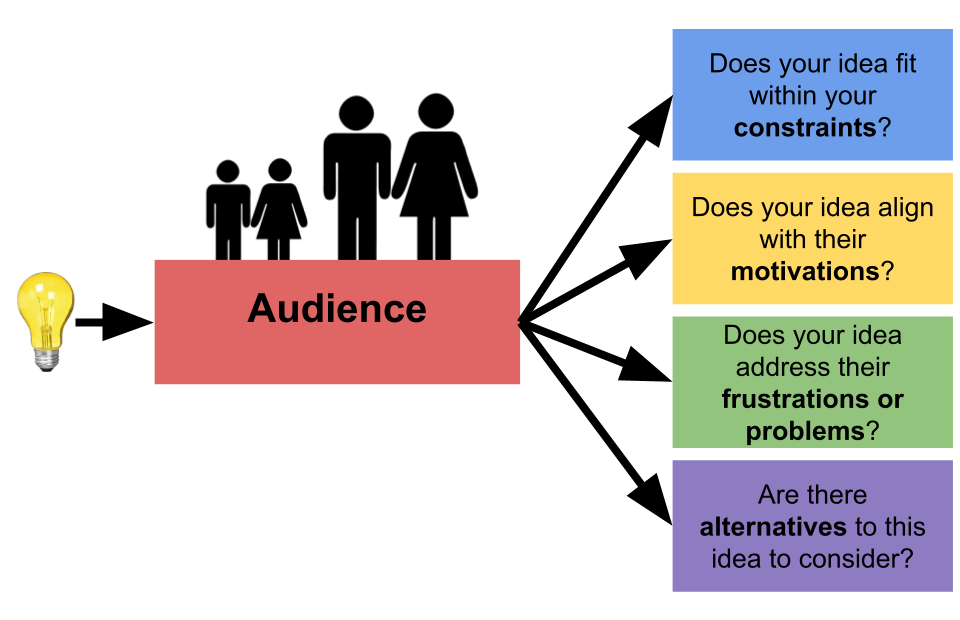 Audience

Does your idea fit within your constraints?

Does your idea align with their motivations?

Does your idea address their frustrations or problems?

Are there alternatives to this idea to consider?